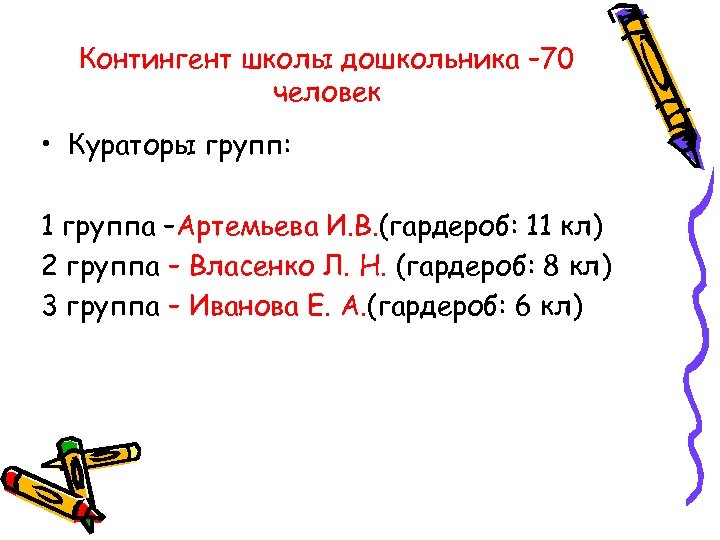 Контингент школы дошкольника –70 человек

• Кураторы групп:

1 группа –Артемьева И.В.(гардероб: 11 кл)
2 группа – Власенко Л. Н. (гардероб: 8 кл)
3 группа – Иванова Е. А.(гардероб: 6 кл)